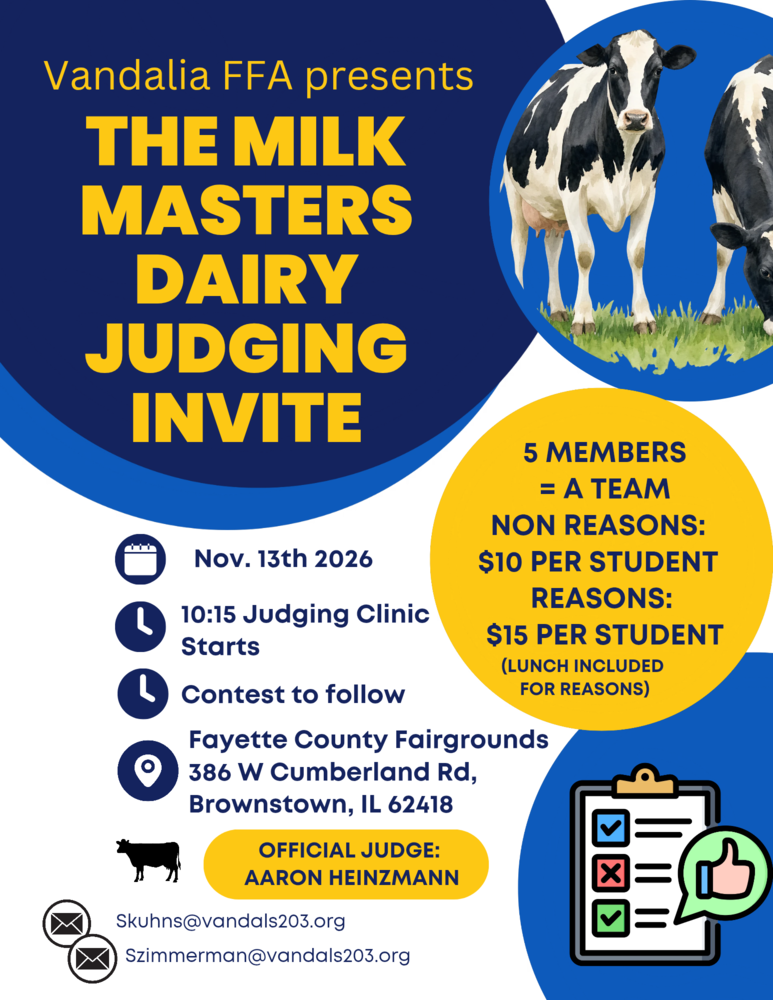 Vandalia FFA presents
THE MILK MASTERS DAIRY JUDGING INVITE

5 MEMBERS = A TEAM
NON REASONS: $10 PER STUDENT
REASONS: $15 PER STUDENT
(LUNCH INCLUDED FOR REASONS)

Nov. 13th 2026

10:15 Judging Clinic Starts

Contest to follow

Fayette County Fairgrounds
386 W Cumberland Rd,
Brownstown, IL 62418

OFFICIAL JUDGE:
AARON HEINZMANN

Skuhns@vandals203.org
Szimmerman@vandals203.org